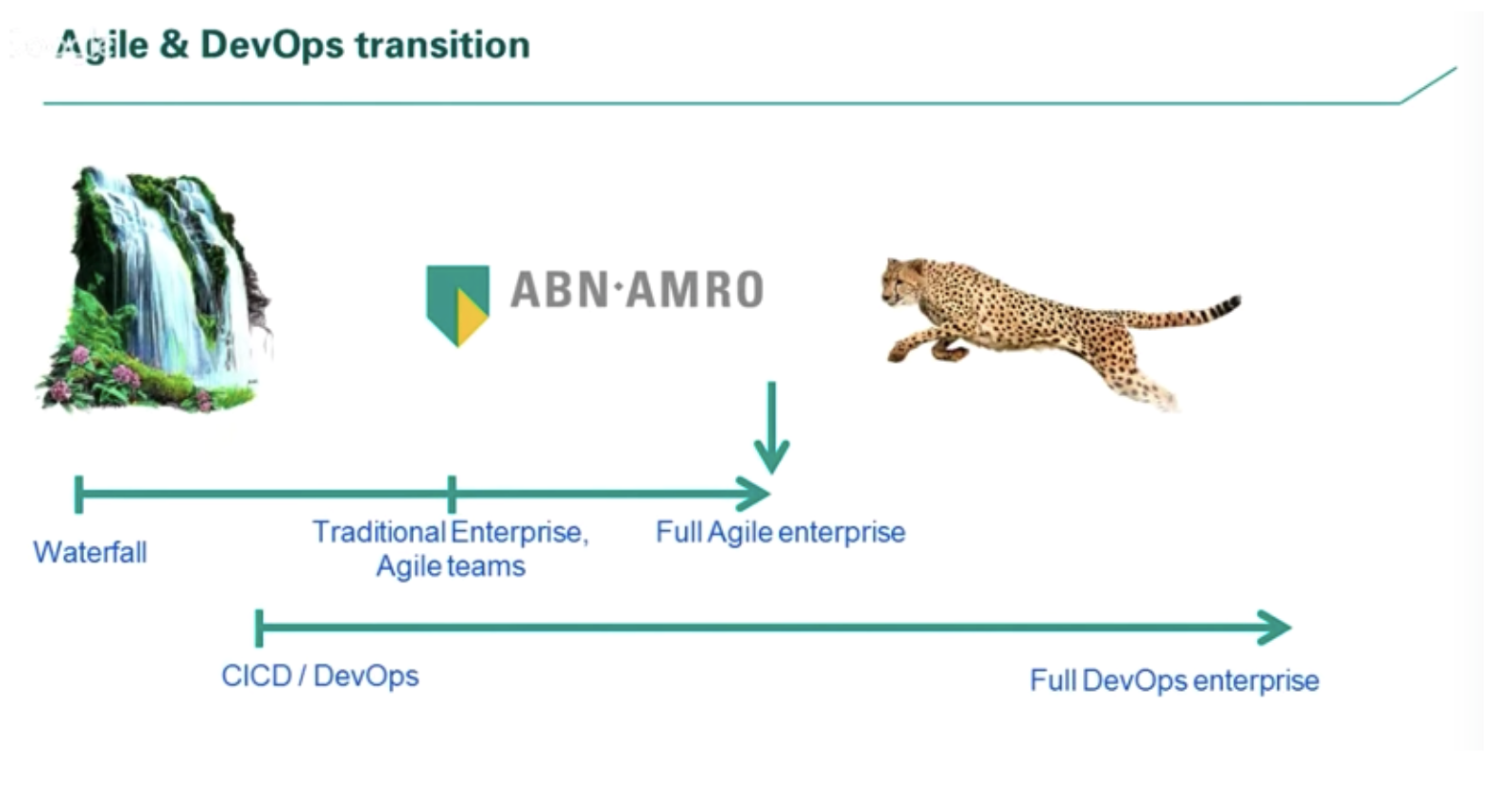 Agile & DevOps transition

ABN·AMRO

Waterfall

Traditional Enterprise, Agile teams

Full Agile enterprise

CICD / DevOps

Full DevOps enterprise